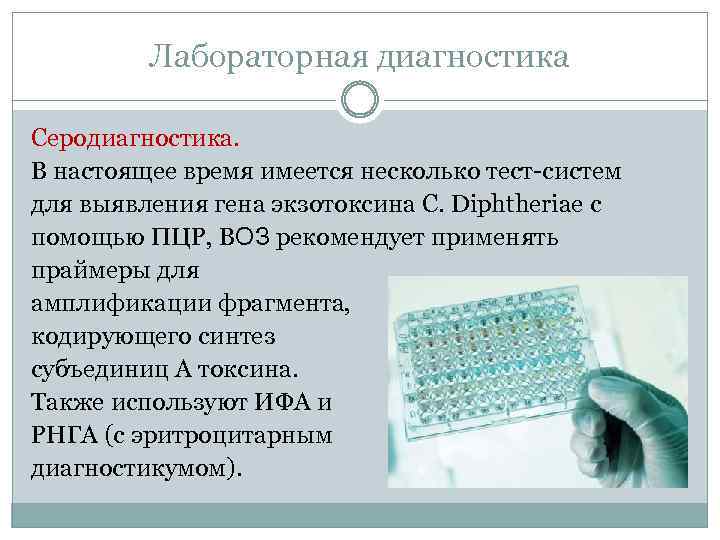 Лабораторная диагностика

Серодиагностика.
В настоящее время имеется несколько тест-систем для выявления гена экзотоксина C. Diphtheriae с помощью ПЦР, ВОЗ рекомендует применять праймеры для амплификации фрагмента, кодирующего синтез субъединиц А токсина.
Также используют ИФА и РНГА (с эритроцитарным диагностикумом).